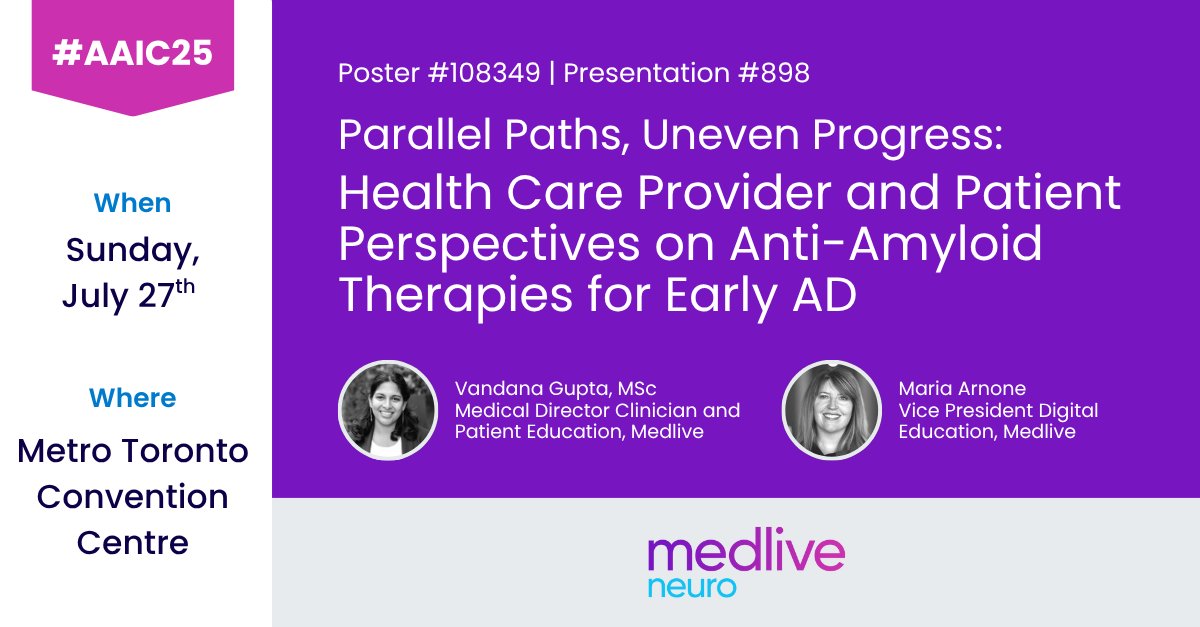 #AAIC25

When

Sunday, July 27$^{th}$

Where

Metro Toronto Convention Centre

Poster #108349 | Presentation #898

Parallel Paths, Uneven Progress:

Health Care Provider and Patient Perspectives on Anti-Amyloid Therapies for Early AD

Vandana Gupta, MSc
Medical Director Clinician and Patient Education, Medlive

Maria Arnone
Vice President Digital Education, Medlive

medlive
neuro